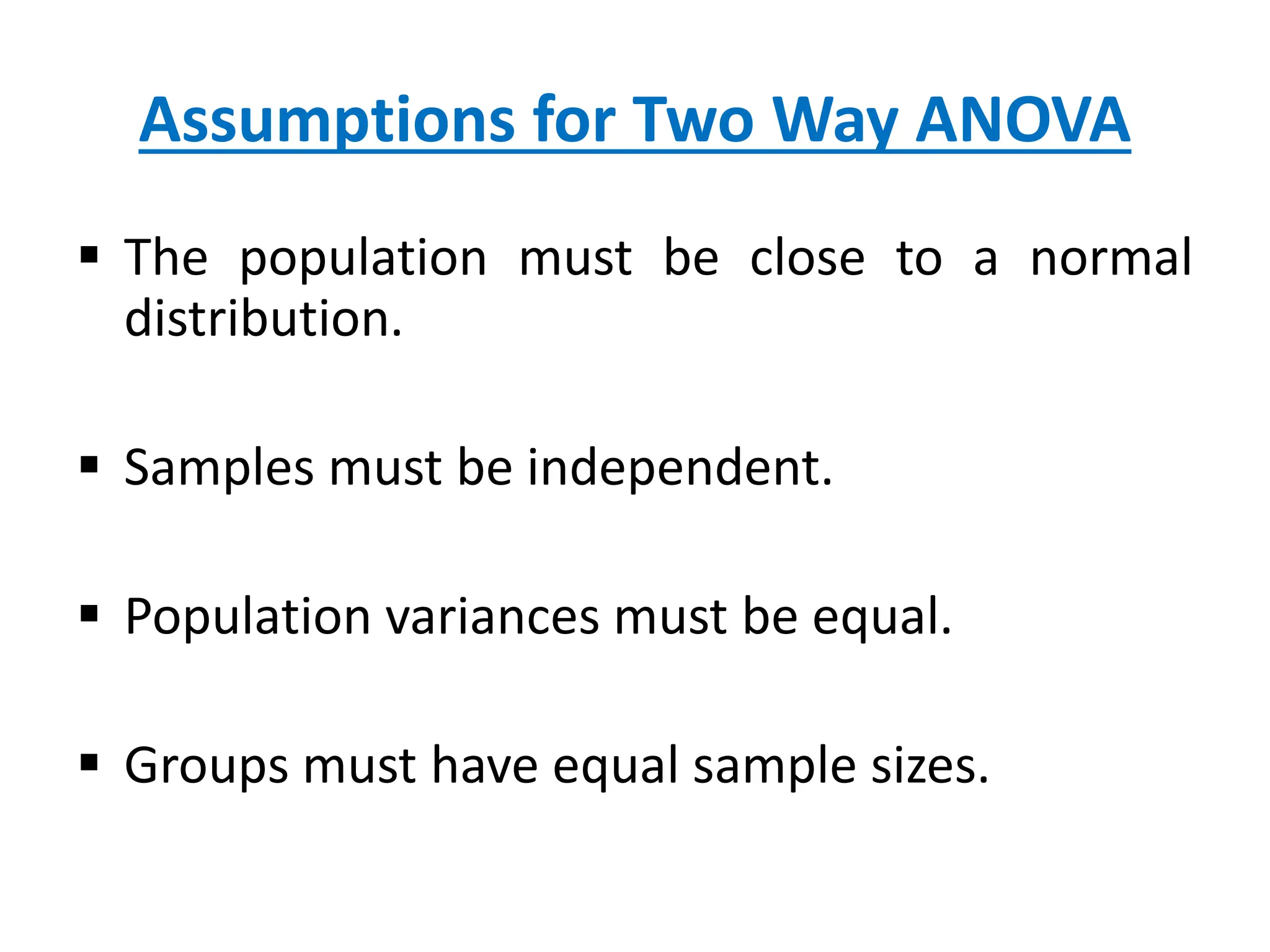 Assumptions for Two Way ANOVA

▪ The population must be close to a normal distribution.

▪ Samples must be independent.

▪ Population variances must be equal.

▪ Groups must have equal sample sizes.